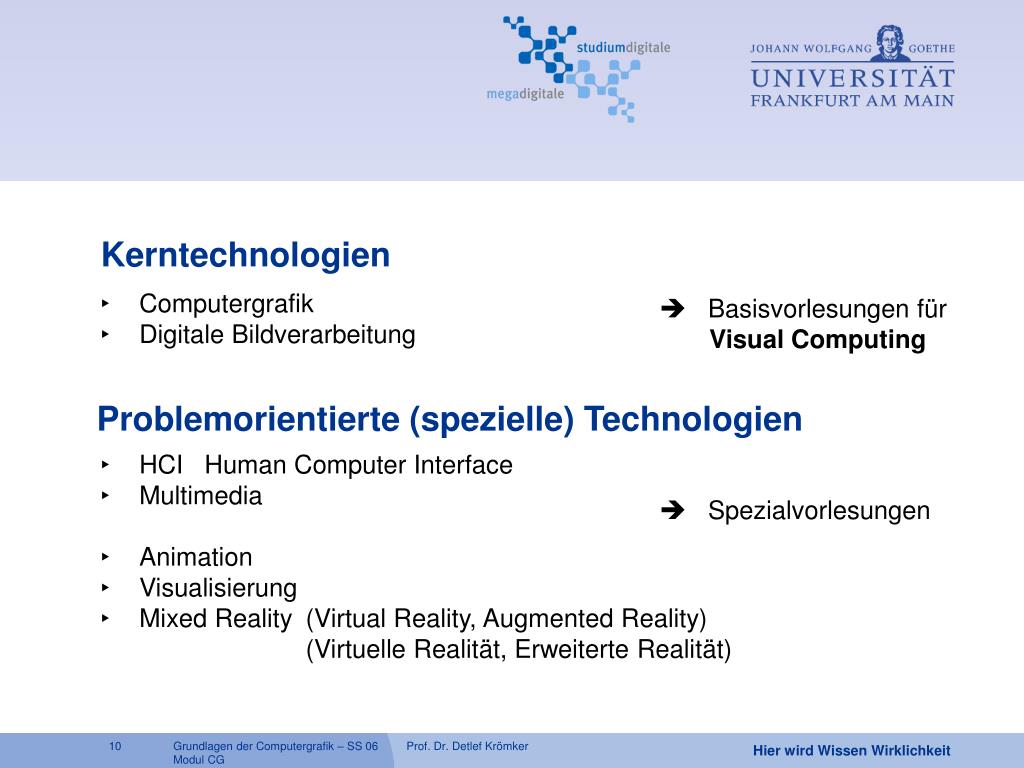 studiumdigitale
megadigitale

JOHANN WOLFGANG GOETHE
UNIVERSITÄT
FRANKFURT AM MAIN

Kerntechnologien

‣ Computergrafik
‣ Digitale Bildverarbeitung

➔ Basisvorlesungen für
**Visual Computing**

Problemorientierte (spezielle) Technologien

‣ HCI Human Computer Interface
‣ Multimedia

➔ Spezialvorlesungen

‣ Animation
‣ Visualisierung
‣ Mixed Reality (Virtual Reality, Augmented Reality)
(Virtuelle Realität, Erweiterte Realität)

10 Grundlagen der Computergrafik – SS 06 Modul CG Prof. Dr. Detlef Krömker Hier wird Wissen Wirklichkeit